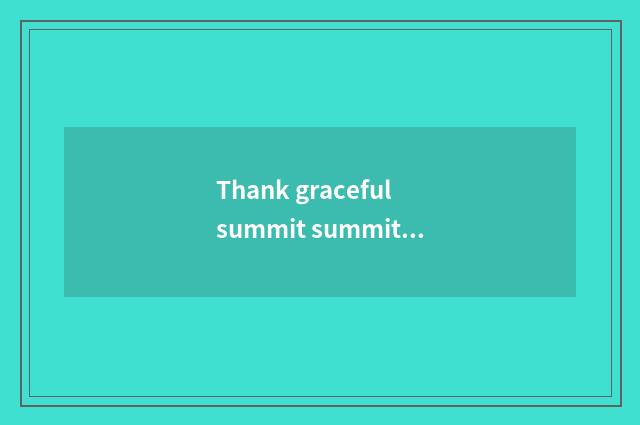 Thank graceful summit summit...